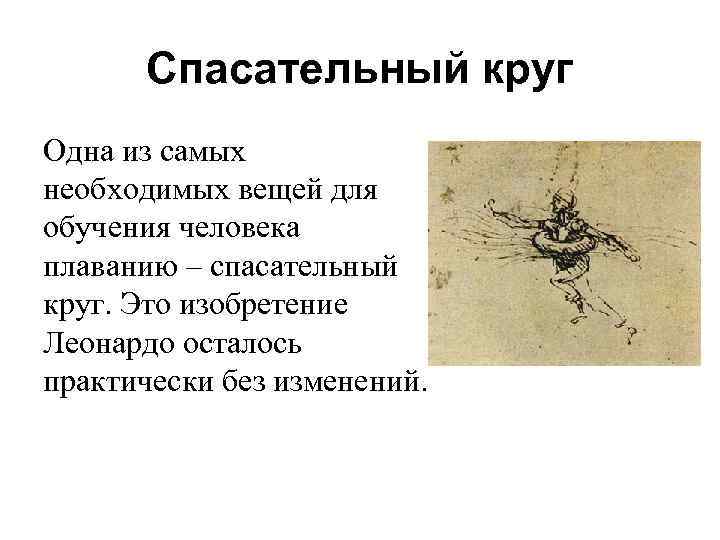 Спасательный круг

Одна из самых необходимых вещей для обучения человека плаванию – спасательный круг. Это изобретение Леонардо осталось практически без изменений.